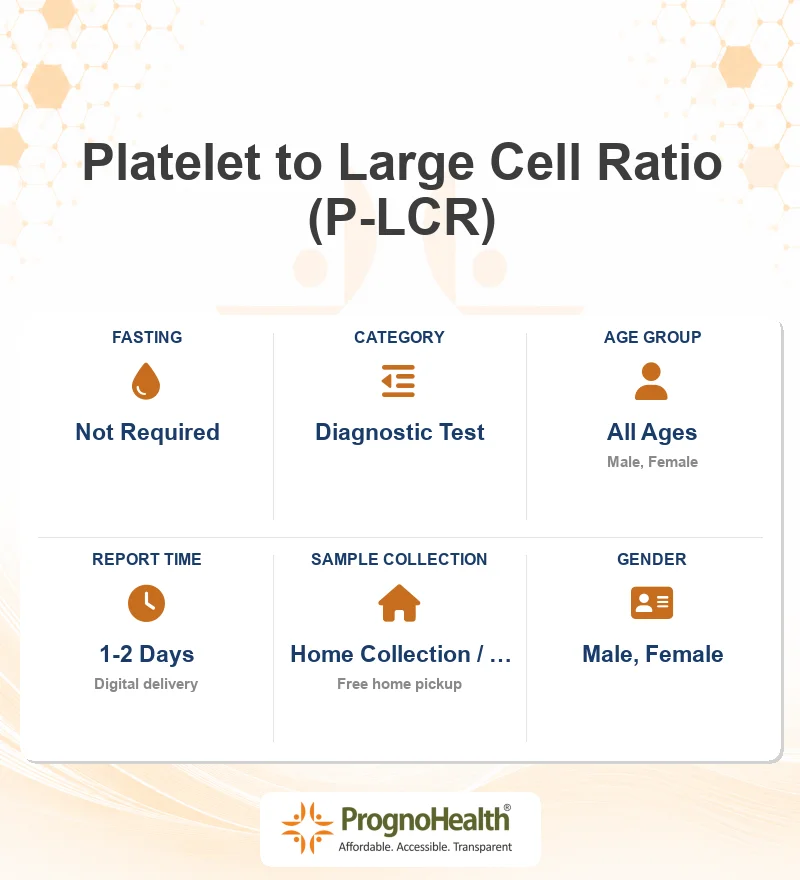 Platelet to Large Cell Ratio (P-LCR)

FASTING
Not Required

CATEGORY
Diagnostic Test

AGE GROUP
All Ages
Male, Female

REPORT TIME
1-2 Days
Digital delivery

SAMPLE COLLECTION
Home Collection / …
Free home pickup

GENDER
Male, Female

PrognoHealth®
Affordable. Accessible. Transparent